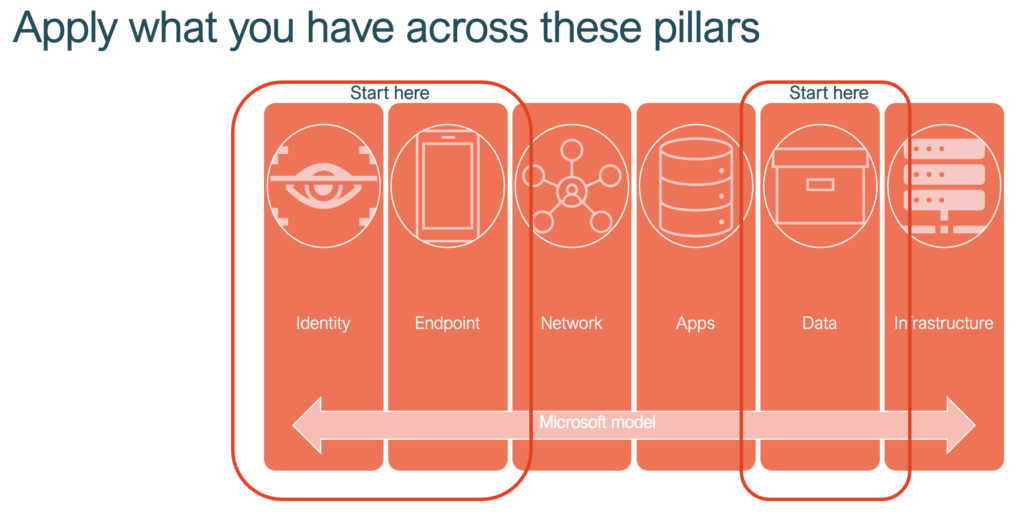 Apply what you have across these pillars

Start here

Start here

Identity

Endpoint

Network

Apps

Data

Infrastructure

Microsoft model